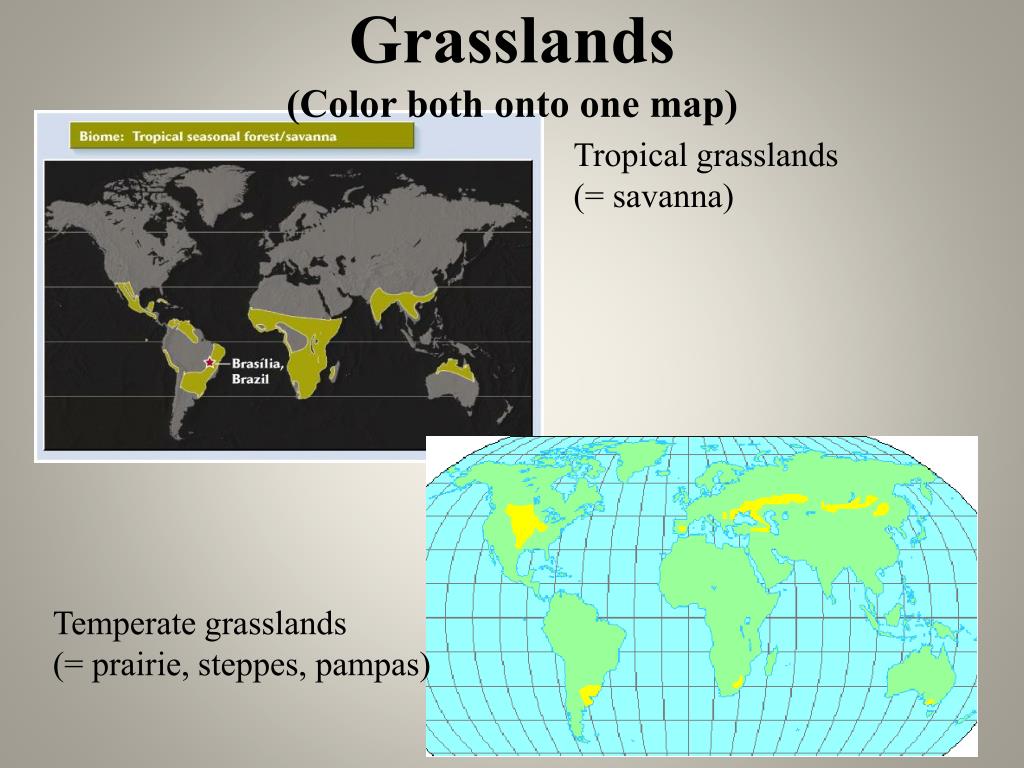 Grasslands
(Color both onto one map)

Biome: Tropical seasonal forest/savanna

Brasília, Brazil

Tropical grasslands
(= savanna)

Temperate grasslands
(= prairie, steppes, pampas)